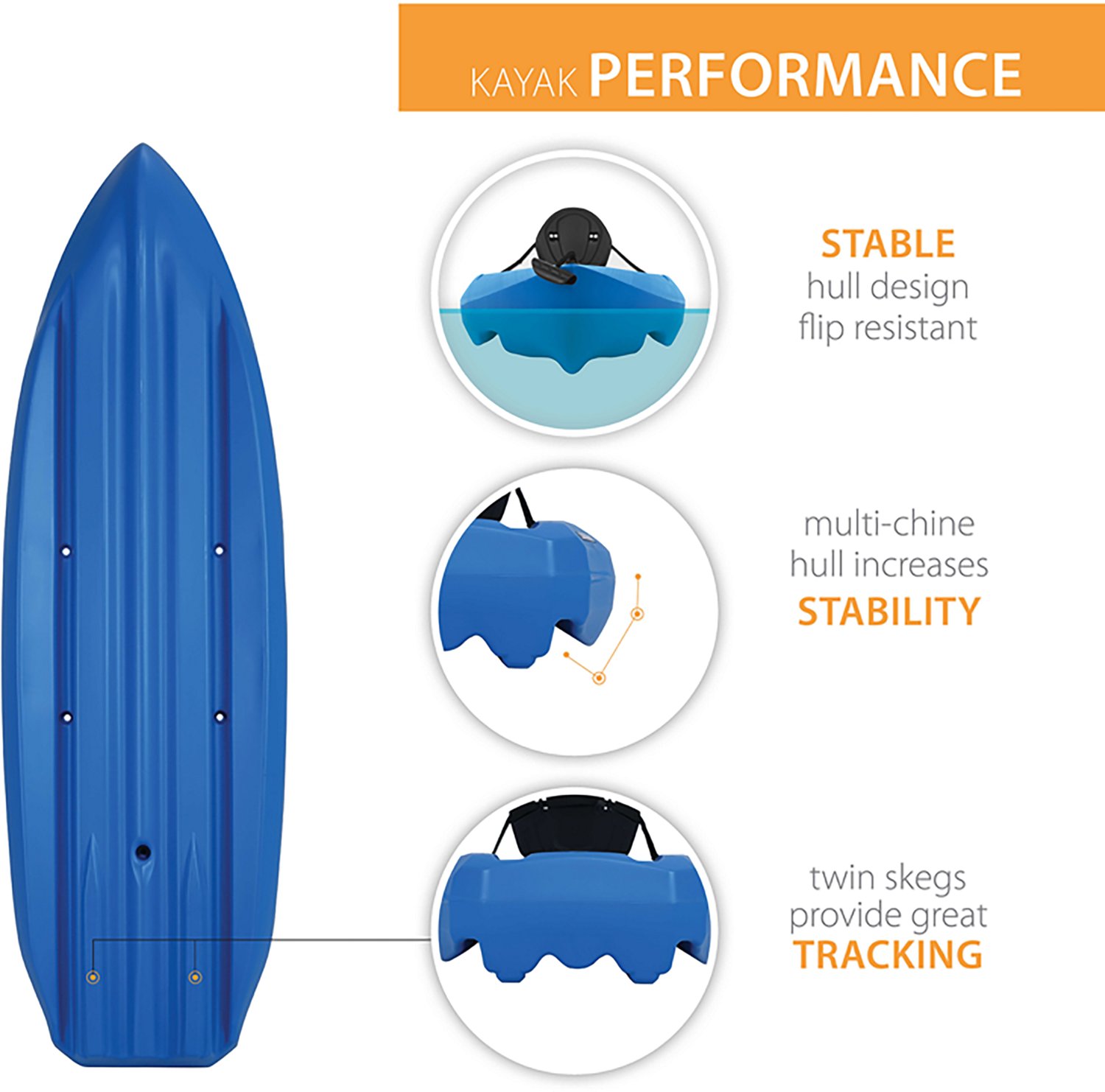 KAYAK PERFORMANCE

STABLE
hull design
flip resistant

multi-chine
hull increases
STABILITY

twin skegs
provide great
TRACKING